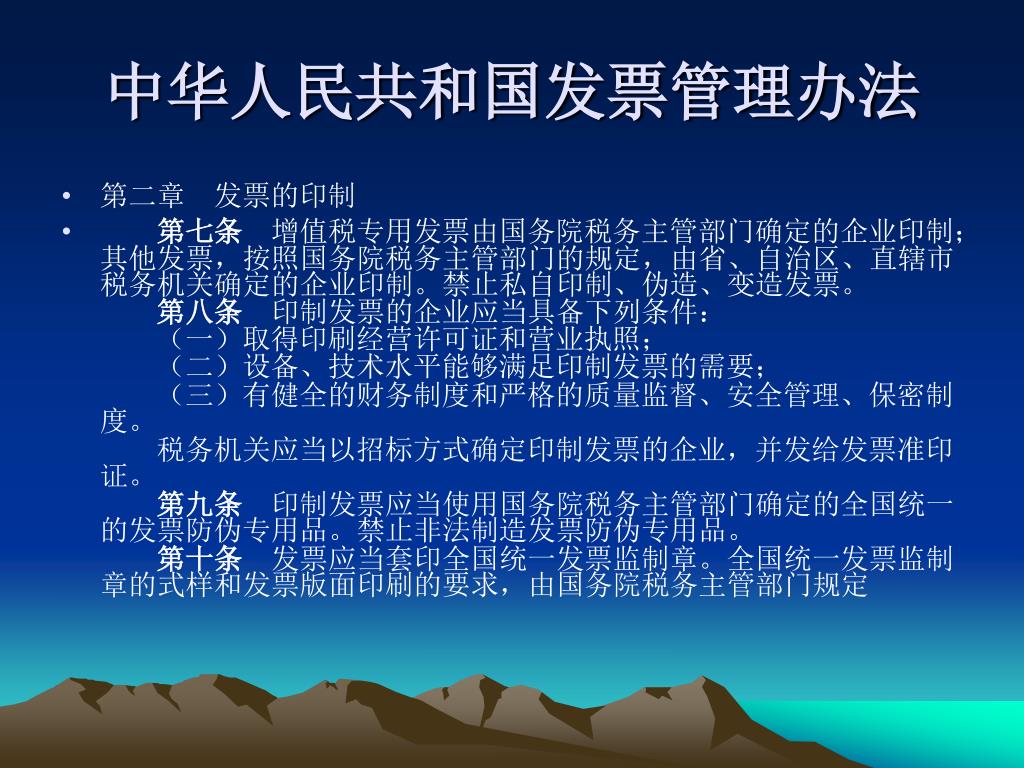 中华人民共和国发票管理办法

• 第二章　发票的印制

• 第七条　增值税专用发票由国务院税务主管部门确定的企业印制；其他发票，按照国务院税务主管部门的规定，由省、自治区、直辖市税务机关确定的企业印制。禁止私自印制、伪造、变造发票。

第八条　印制发票的企业应当具备下列条件：

（一）取得印刷经营许可证和营业执照；

（二）设备、技术水平能够满足印制发票的需要；

（三）有健全的财务制度和严格的质量监督、安全管理、保密制度。

税务机关应当以招标方式确定印制发票的企业，并发给发票准印证。

第九条　印制发票应当使用国务院税务主管部门确定的全国统一的发票防伪专用品。禁止非法制造发票防伪专用品。

第十条　发票应当套印全国统一发票监制章。全国统一发票监制章的式样和发票版面印刷的要求，由国务院税务主管部门规定